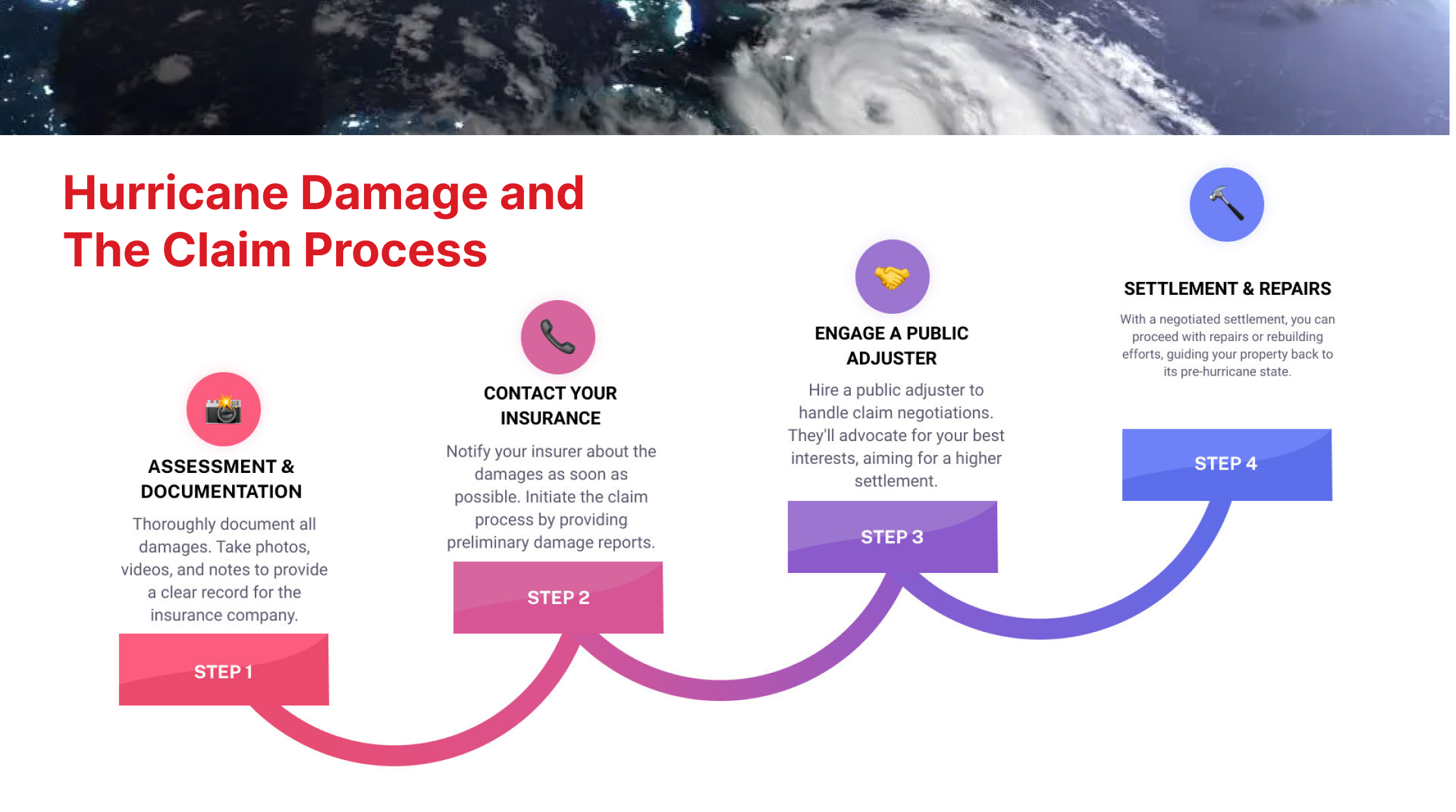 Hurricane Damage and The Claim Process

ASSESSMENT & DOCUMENTATION

Thoroughly document all damages. Take photos, videos, and notes to provide a clear record for the insurance company.

STEP 1

CONTACT YOUR INSURANCE

Notify your insurer about the damages as soon as possible. Initiate the claim process by providing preliminary damage reports.

STEP 2

ENGAGE A PUBLIC ADJUSTER

Hire a public adjuster to handle claim negotiations. They'll advocate for your best interests, aiming for a higher settlement.

STEP 3

SETTLEMENT & REPAIRS

With a negotiated settlement, you can proceed with repairs or rebuilding efforts, guiding your property back to its pre-hurricane state.

STEP 4